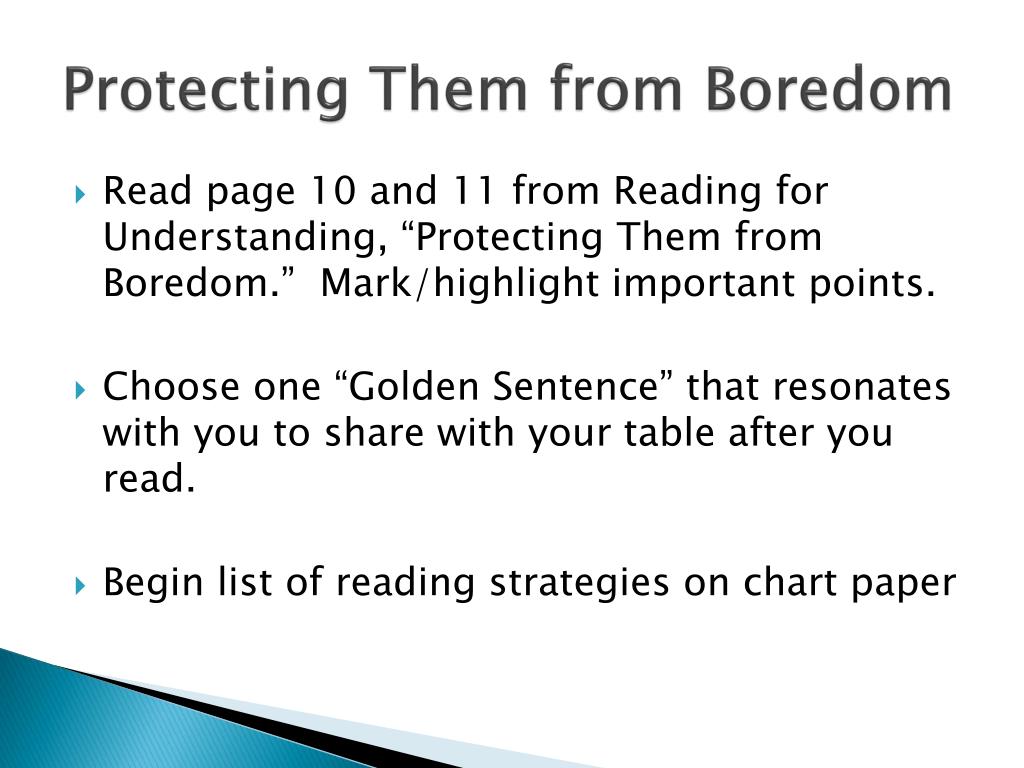 Protecting Them from Boredom

Read page 10 and 11 from Reading for Understanding, “Protecting Them from Boredom.” Mark/highlight important points.

Choose one “Golden Sentence” that resonates with you to share with your table after you read.

Begin list of reading strategies on chart paper